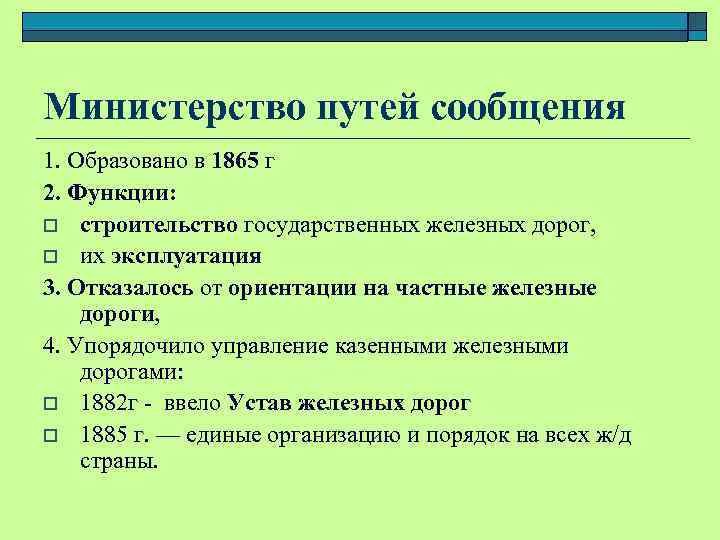 Министерство путей сообщения

1. Образовано в 1865 г

2. Функции:

строительство государственных железных дорог,

их эксплуатация

3. Отказалось от ориентации на частные железные дороги,

4. Упорядочило управление казенными железными дорогами:

1882г - ввело Устав железных дорог

1885 г. — единые организацию и порядок на всех ж/д страны.